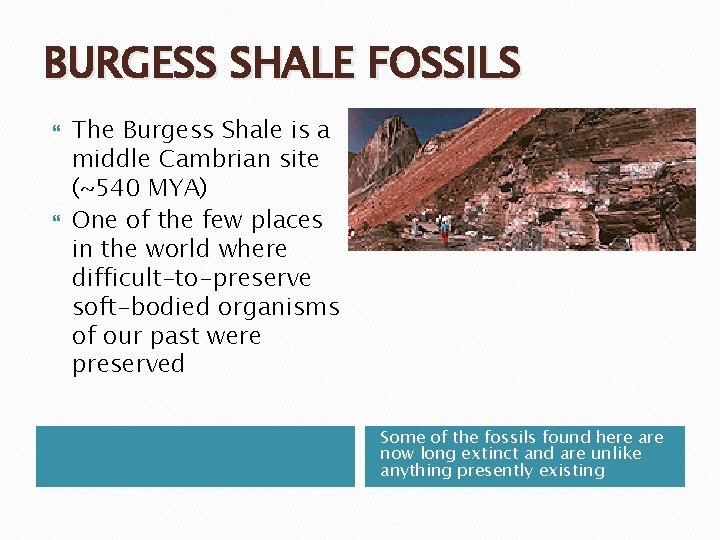 BURGESS SHALE FOSSILS

The Burgess Shale is a middle Cambrian site (~540 MYA)

One of the few places in the world where difficult-to-preserve soft-bodied organisms of our past were preserved

Some of the fossils found here are now long extinct and are unlike anything presently existing